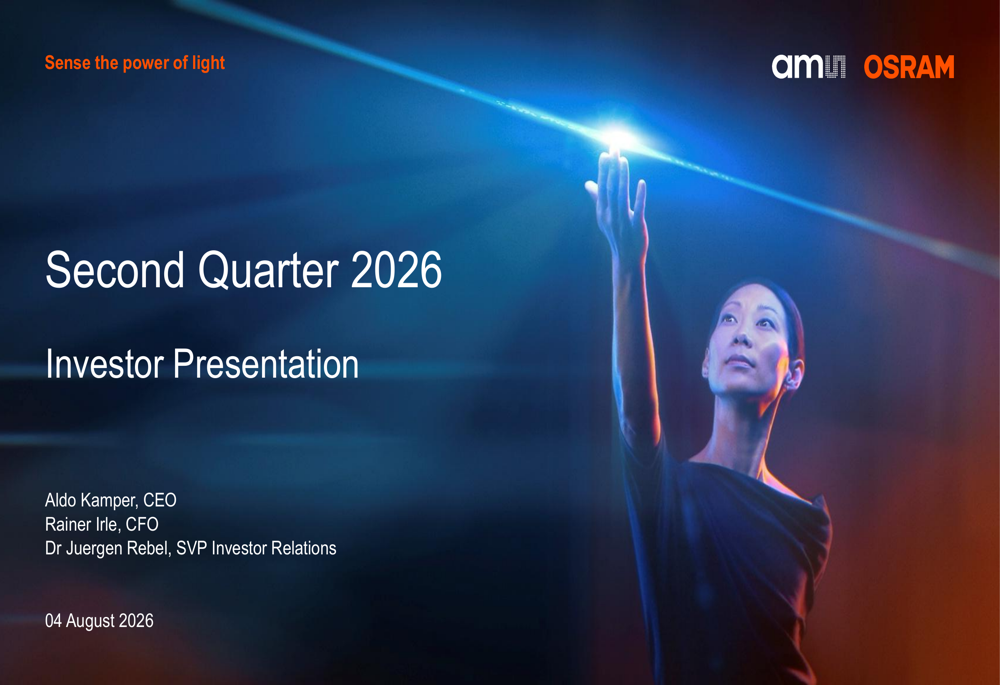 Sense the power of light

ams OSRAM

Second Quarter 2026

Investor Presentation

Aldo Kamper, CEO
Rainer Irle, CFO
Dr Juergen Rebel, SVP Investor Relations

04 August 2026